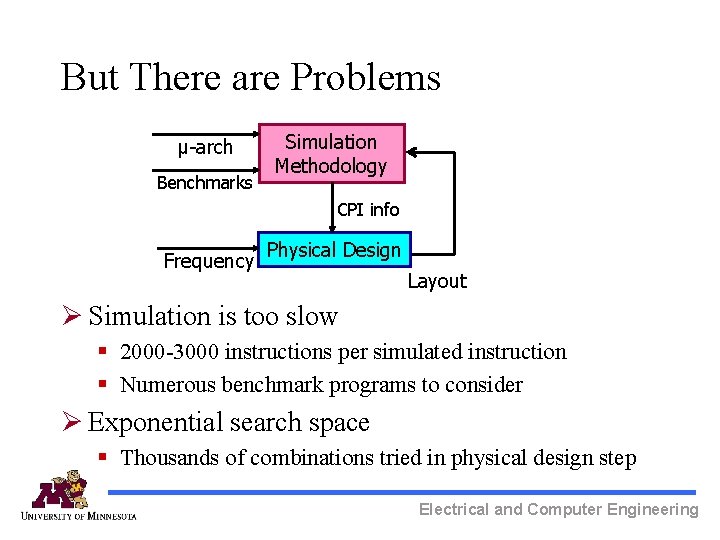 But There are Problems

μ-arch
Benchmarks
Simulation Methodology
CPI info
Frequency
Physical Design
Layout

➢ Simulation is too slow
▪ 2000-3000 instructions per simulated instruction
▪ Numerous benchmark programs to consider

➢ Exponential search space
▪ Thousands of combinations tried in physical design step

UNIVERSITY OF MINNESOTA
Electrical and Computer Engineering